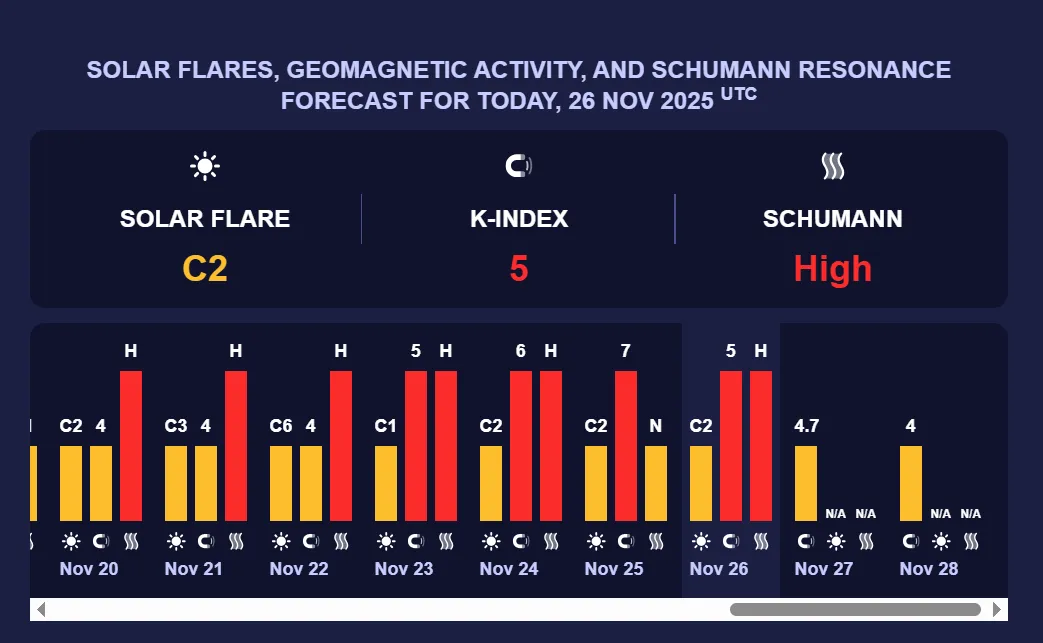 SOLAR FLARES, GEOMAGNETIC ACTIVITY, AND SCHUMANN RESONANCE FORECAST FOR TODAY, 26 NOV 2025 UTC

SOLAR FLARE
C2

K-INDEX
5

SCHUMANN
High

C2 4 H
Nov 20

C3 4 H
Nov 21

C6 4 H
Nov 22

C1 5 H
Nov 23

C2 6 H
Nov 24

C2 7 N
Nov 25

C2 5 H
Nov 26

4.7 N/A N/A
Nov 27

4 N/A N/A
Nov 28